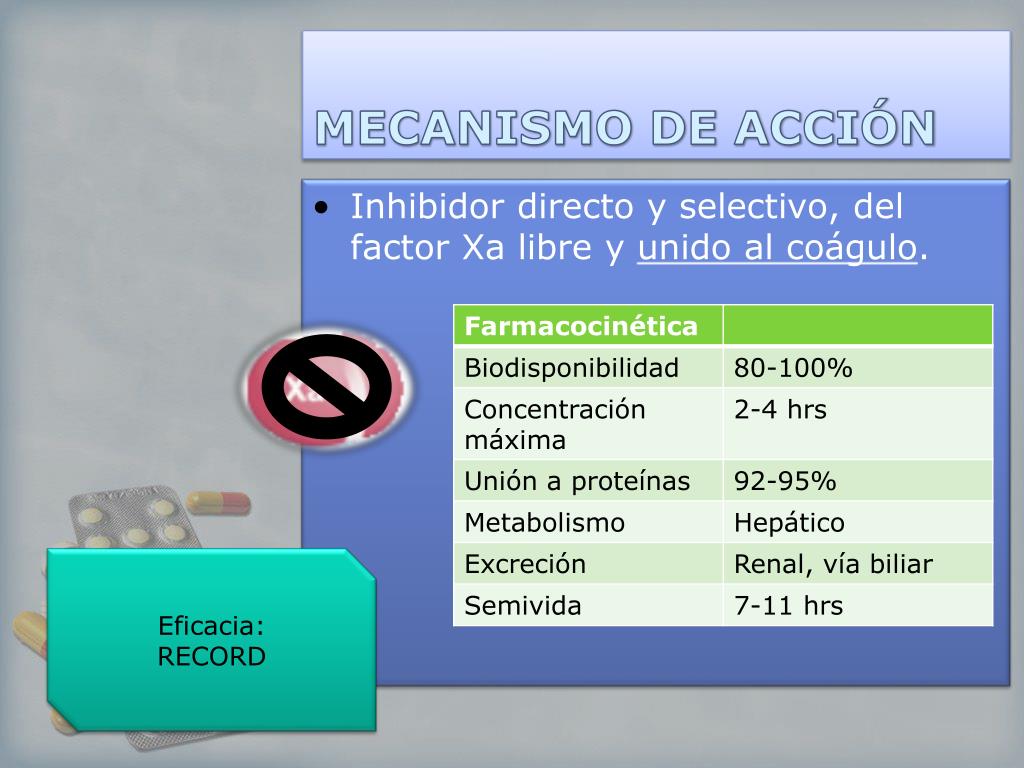 MECANISMO DE ACCIÓN

• Inhibidor directo y selectivo, del factor Xa libre y unido al coágulo.

| Farmacocinética | |
|---|---|
| Biodisponibilidad | 80-100% |
| Concentración máxima | 2-4 hrs |
| Unión a proteínas | 92-95% |
| Metabolismo | Hepático |
| Excreción | Renal, vía biliar |
| Semivida | 7-11 hrs |

Xa

Eficacia: RECORD